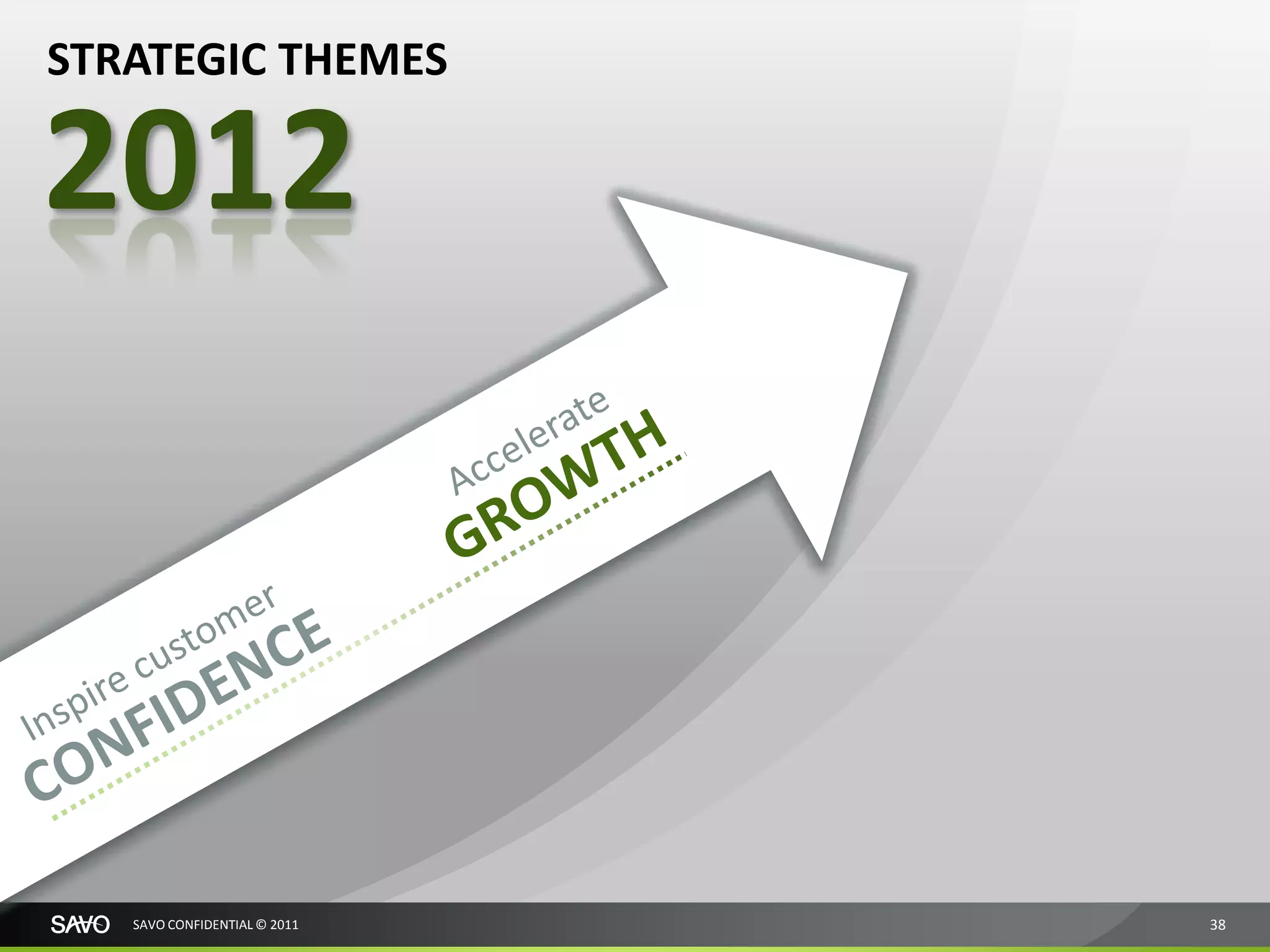 STRATEGIC THEMES

2012

Inspire customer
CONFIDENCE

Accelerate
GROWTH

SAVO SAVO CONFIDENTIAL © 2011

38